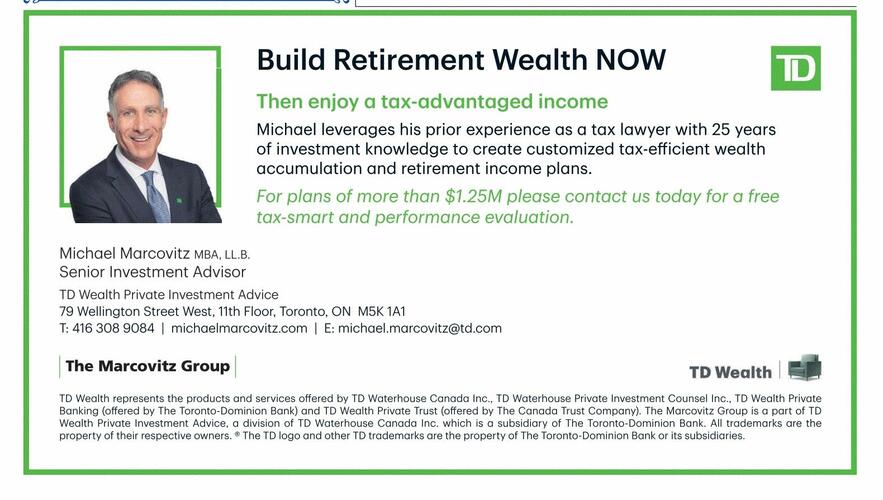 Build Retirement Wealth NOW

TD

Then enjoy a tax-advantaged income

Michael leverages his prior experience as a tax lawyer with 25 years of investment knowledge to create customized tax-efficient wealth accumulation and retirement income plans.

For plans of more than $1.25M please contact us today for a free tax-smart and performance evaluation.

Michael Marcovitz MBA, LL.B.
Senior Investment Advisor

TD Wealth Private Investment Advice
79 Wellington Street West, 11th Floor, Toronto, ON M5K 1A1
T: 416 308 9084 | michaelmarcovitz.com | E: michael.marcovitz@td.com

The Marcovitz Group

TD Wealth

TD Wealth represents the products and services offered by TD Waterhouse Canada Inc., TD Waterhouse Private Investment Counsel Inc., TD Wealth Private Banking (offered by The Toronto-Dominion Bank) and TD Wealth Private Trust (offered by The Canada Trust Company). The Marcovitz Group is a part of TD Wealth Private Investment Advice, a division of TD Waterhouse Canada Inc. which is a subsidiary of The Toronto-Dominion Bank. All trademarks are the property of their respective owners. ® The TD logo and other TD trademarks are the property of The Toronto-Dominion Bank or its subsidiaries.